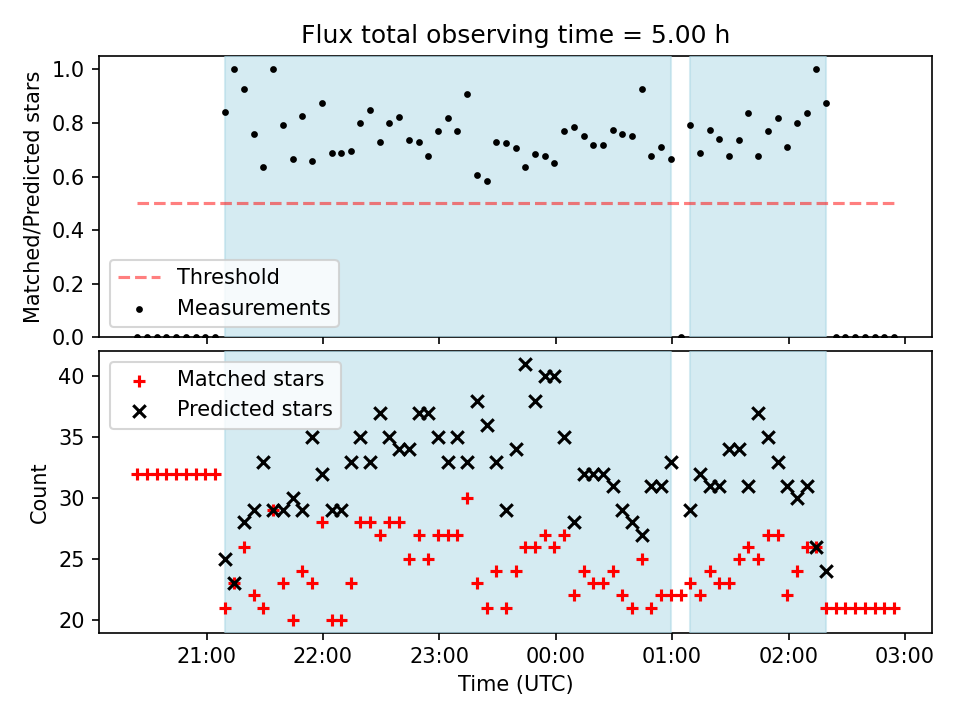 Flux total observing time = 5.00 h

Matched/Predicted stars

1.0
0.8
0.6
0.4
0.2
0.0

Threshold
Measurements

Count

40
35
30
25
20

Matched stars
Predicted stars

21:00
22:00
23:00
00:00
01:00
02:00
03:00

Time (UTC)